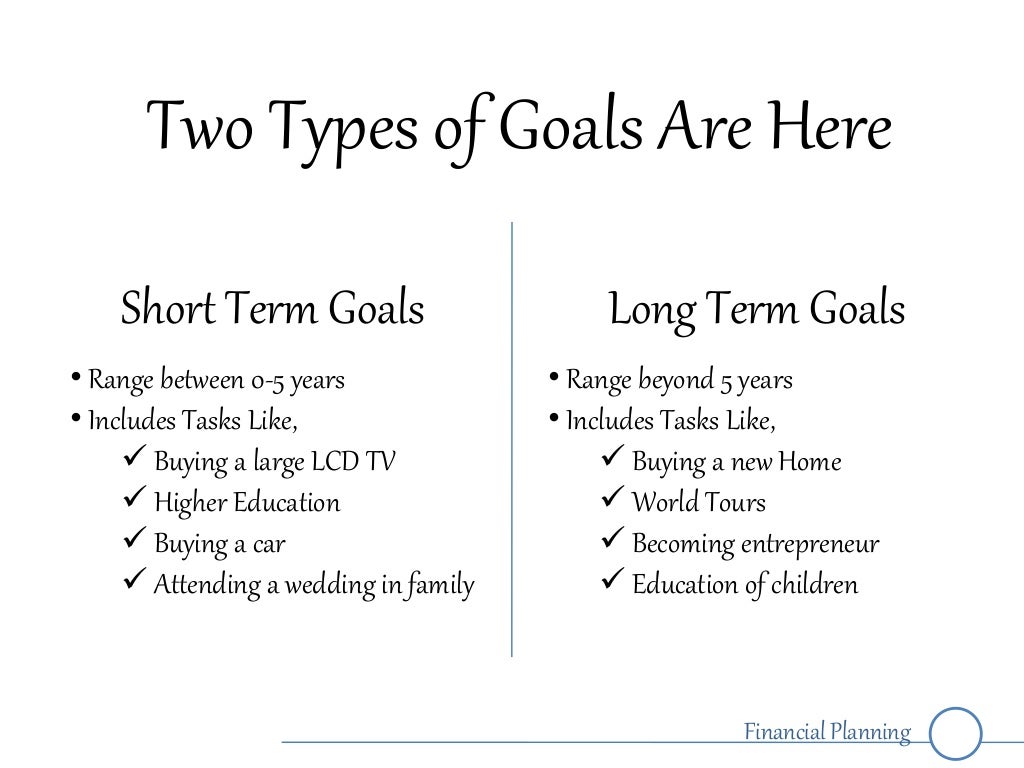 Two Types of Goals Are Here

Short Term Goals

• Range between 0-5 years
• Includes Tasks Like,
✓ Buying a large LCD TV
✓ Higher Education
✓ Buying a car
✓ Attending a wedding in family

Long Term Goals

• Range beyond 5 years
• Includes Tasks Like,
✓ Buying a new Home
✓ World Tours
✓ Becoming entrepreneur
✓ Education of children

Financial Planning